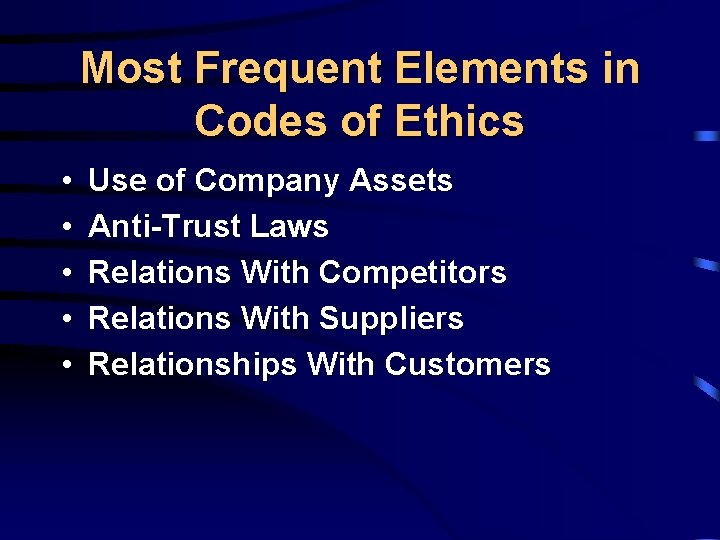 Most Frequent Elements in Codes of Ethics

• Use of Company Assets
• Anti-Trust Laws
• Relations With Competitors
• Relations With Suppliers
• Relationships With Customers